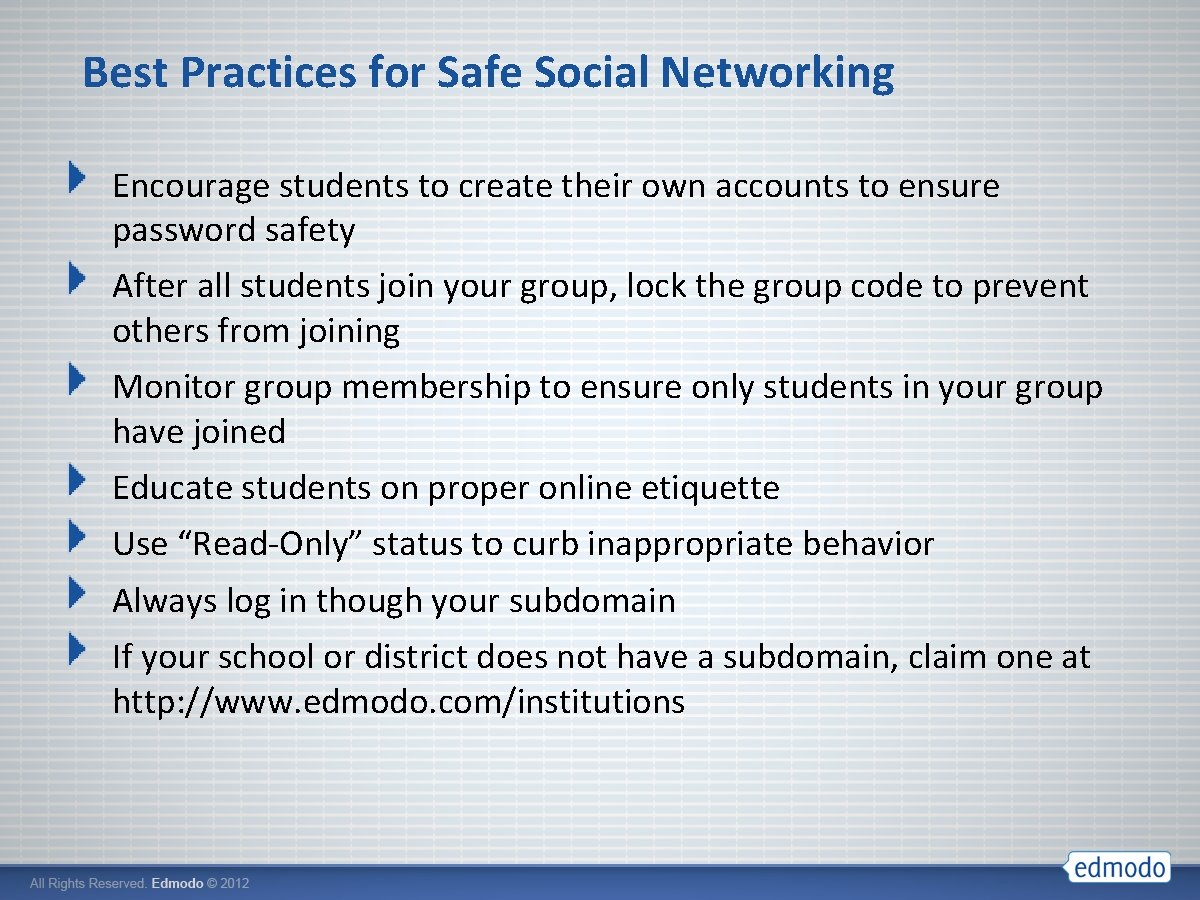 Best Practices for Safe Social Networking

Encourage students to create their own accounts to ensure password safety

After all students join your group, lock the group code to prevent others from joining

Monitor group membership to ensure only students in your group have joined

Educate students on proper online etiquette

Use “Read-Only” status to curb inappropriate behavior

Always log in though your subdomain

If your school or district does not have a subdomain, claim one at http://www.edmodo.com/institutions

All Rights Reserved. Edmodo © 2012

edmodo